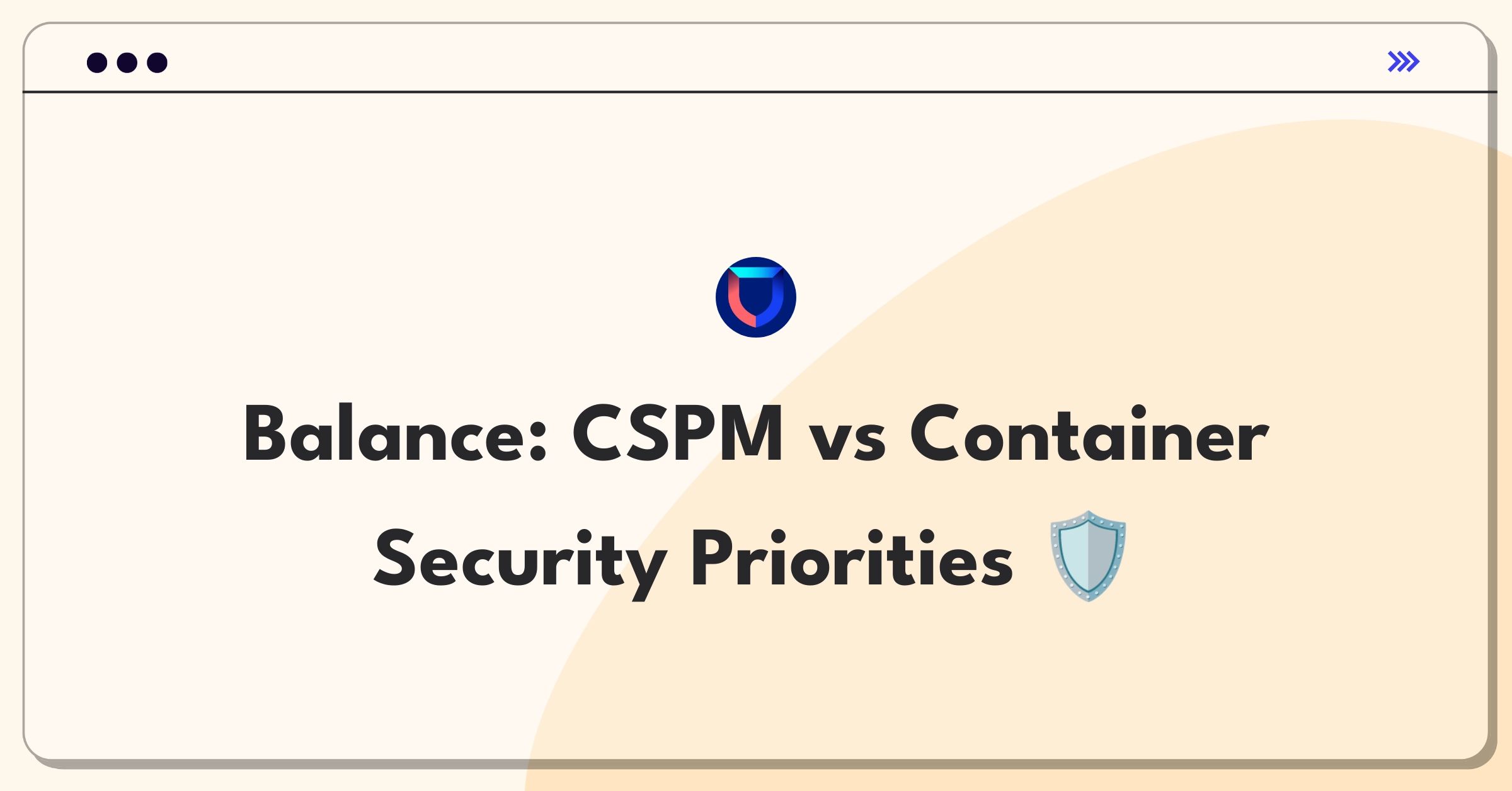 Balance: CSPM vs Container Security Priorities 🛡️